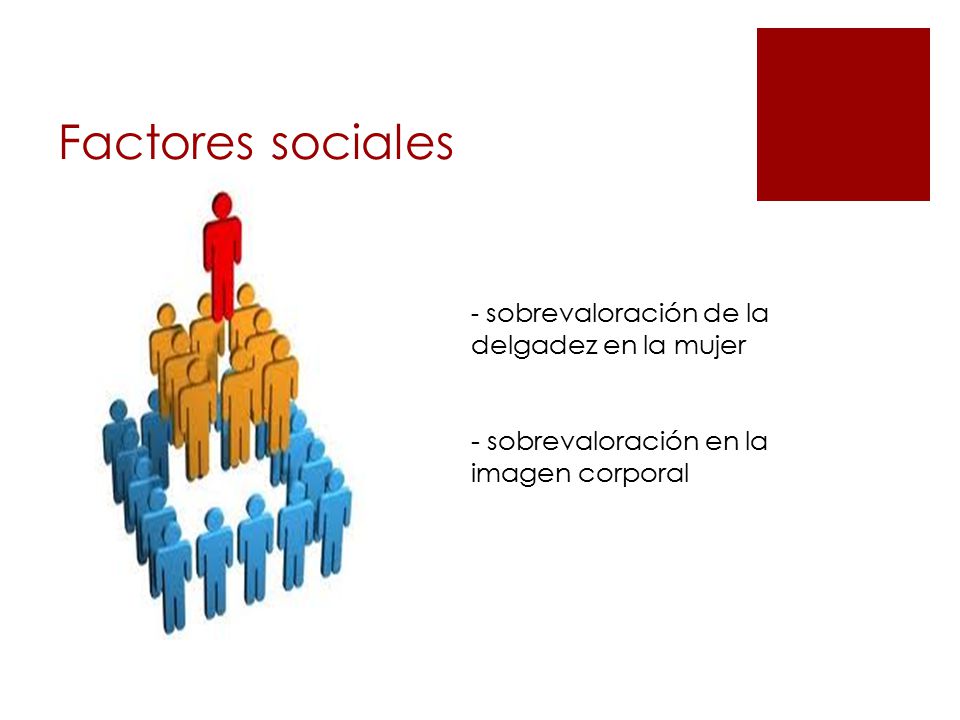 Factores sociales

- sobrevaloración de la delgadez en la mujer

- sobrevaloración en la imagen corporal